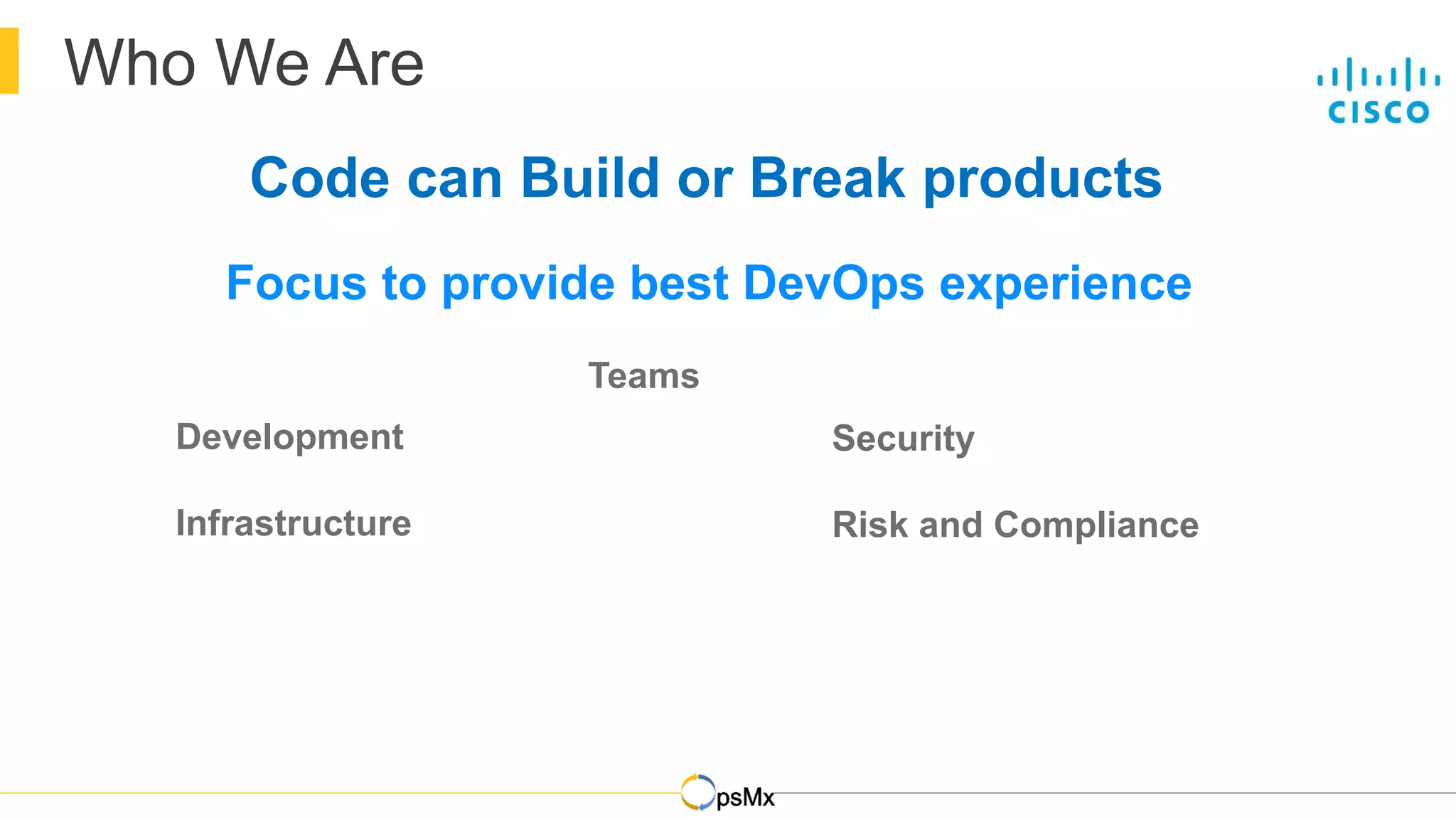 Who We Are

CISCO

Code can Build or Break products

Focus to provide best DevOps experience

Teams

Development

Infrastructure

Security

Risk and Compliance

OpsMx